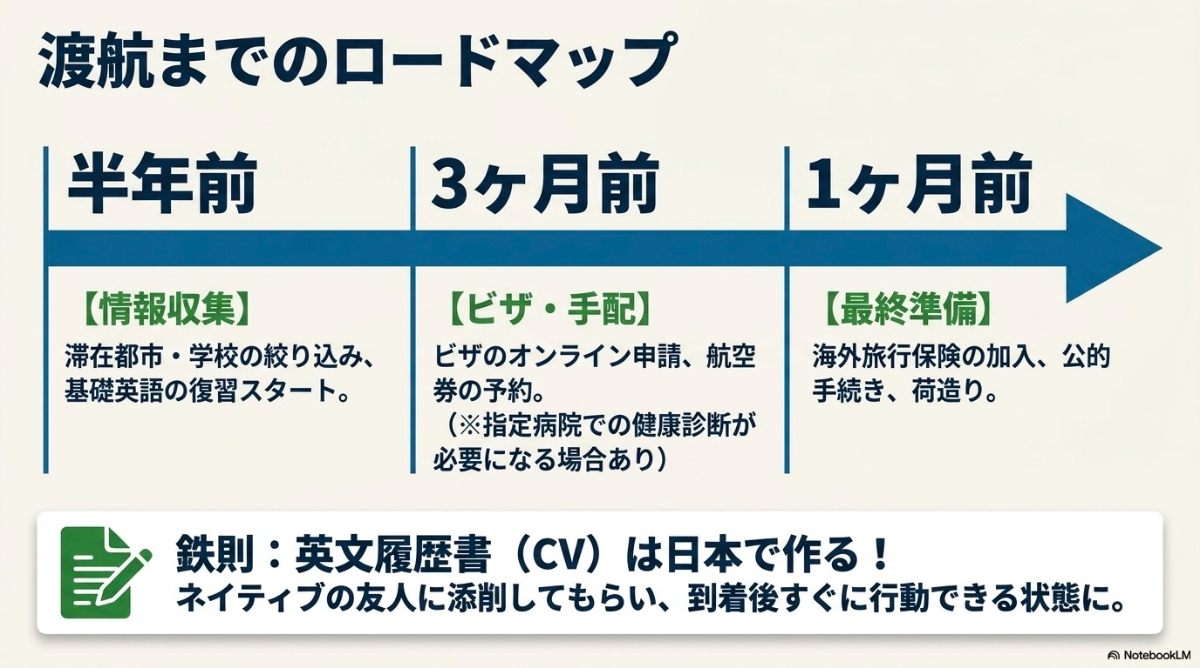 渡航までのロードマップ

半年前

【情報収集】

滞在都市・学校の絞り込み、基礎英語の復習スタート。

3ヶ月前

【ビザ・手配】

ビザのオンライン申請、航空券の予約。
（※指定病院での健康診断が必要になる場合あり）

1ヶ月前

【最終準備】

海外旅行保険の加入、公的手続き、荷造り。

鉄則：英文履歴書（CV）は日本で作る！
ネイティブの友人に添削してもらい、到着後すぐに行動できる状態に。

NotebookLM